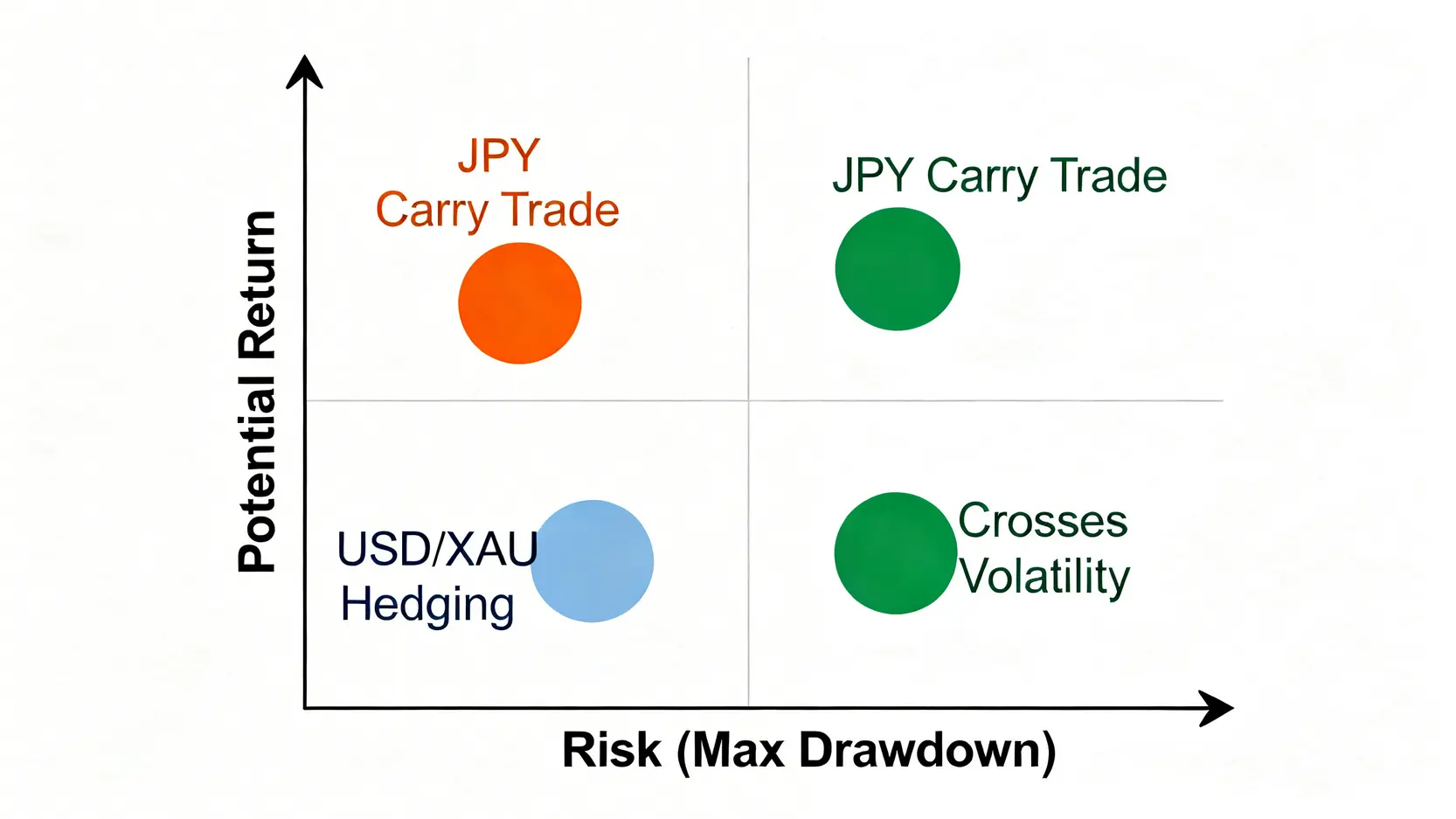 Potential Return

JPY
Carry Trade

JPY Carry Trade

USD/XAU
Hedging

Crosses
Volatility

Risk (Max Drawdown)